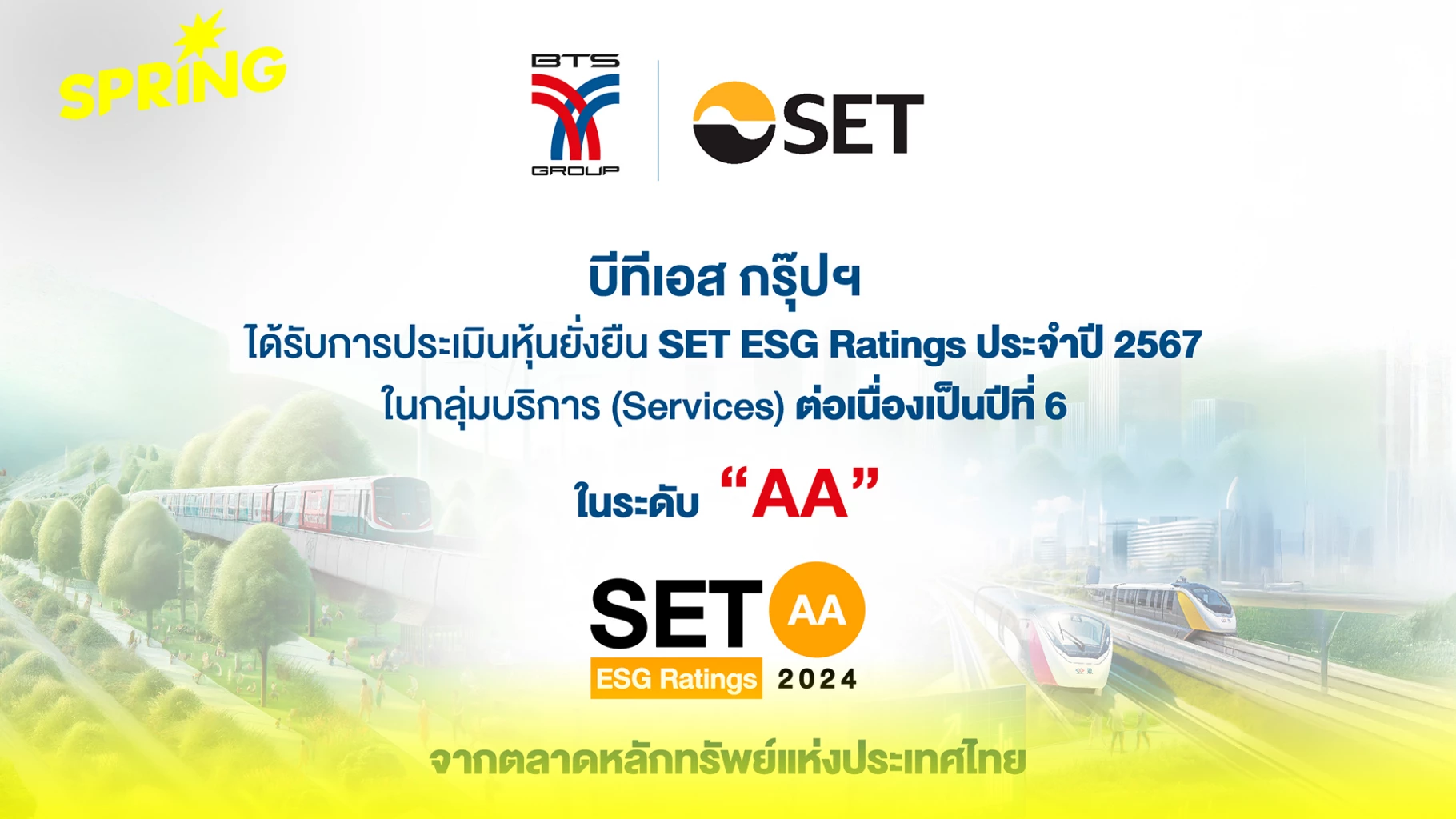 SPRING

BTS GROUP

SET

บีทีเอส กรุ๊ปฯ

ได้รับการประเมินหุ้นยั่งยืน SET ESG Ratings ประจำปี 2567

ในกลุ่มบริการ (Services) ต่อเนื่องเป็นปีที่ 6

ในระดับ “AA”

SET AA

ESG Ratings 2024

จากตลาดหลักทรัพย์แห่งประเทศไทย